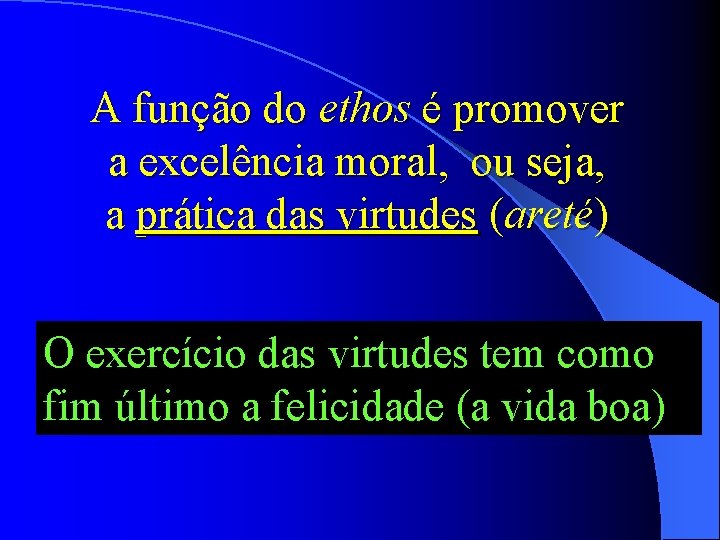 A função do ethos é promover a excelência moral, ou seja, a prática das virtudes (areté)

O exercício das virtudes tem como fim último a felicidade (a vida boa)